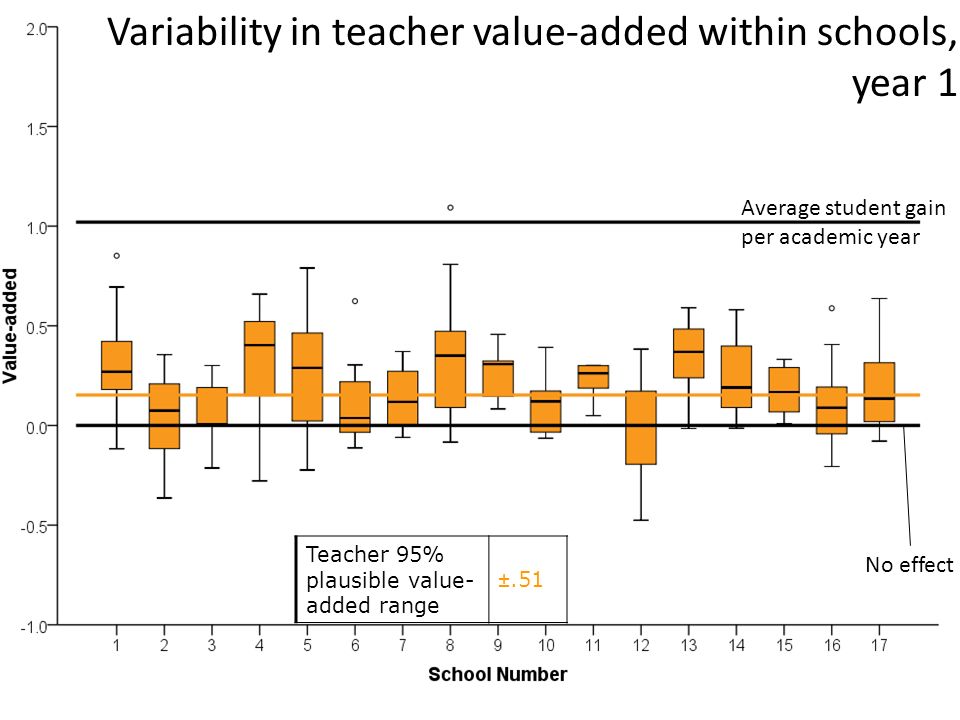 Variability in teacher value-added within schools, year 1

2.0
1.5
1.0
0.5
0.0
-0.5
-1.0

Value-added

Average student gain per academic year

No effect

| Teacher 95% plausible value-added range | ±.51 |
|---|---|

1 2 3 4 5 6 7 8 9 10 11 12 13 14 15 16 17

School Number